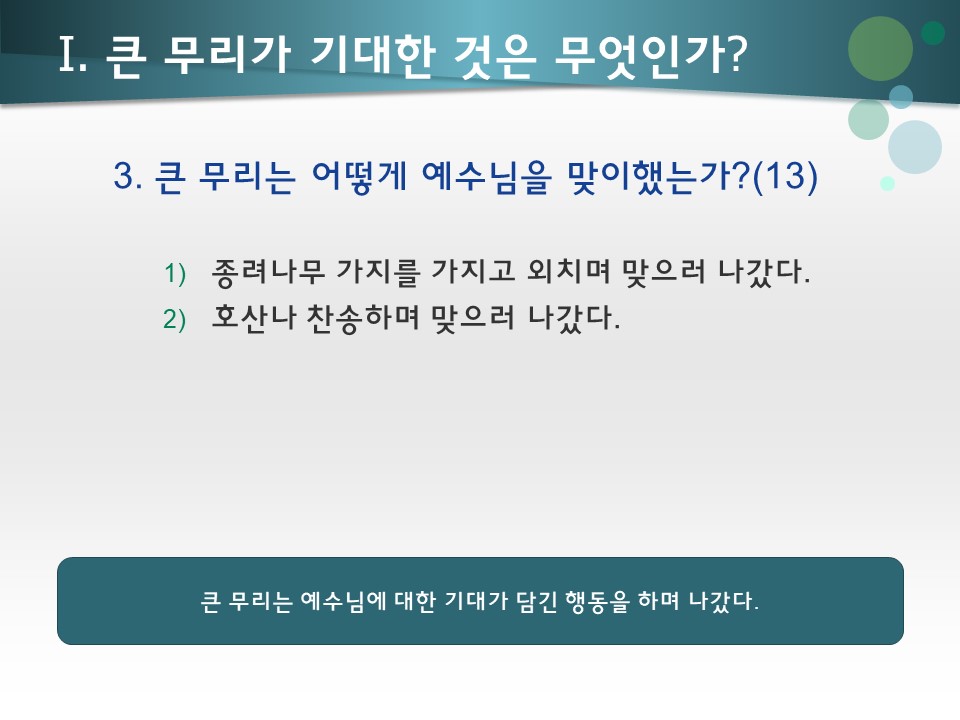 I. 큰 무리가 기대한 것은 무엇인가?

3. 큰 무리는 어떻게 예수님을 맞이했는가?(13)

1) 종려나무 가지를 가지고 외치며 맞으러 나갔다.
2) 호산나 찬송하며 맞으러 나갔다.

큰 무리는 예수님에 대한 기대가 담긴 행동을 하며 나갔다.